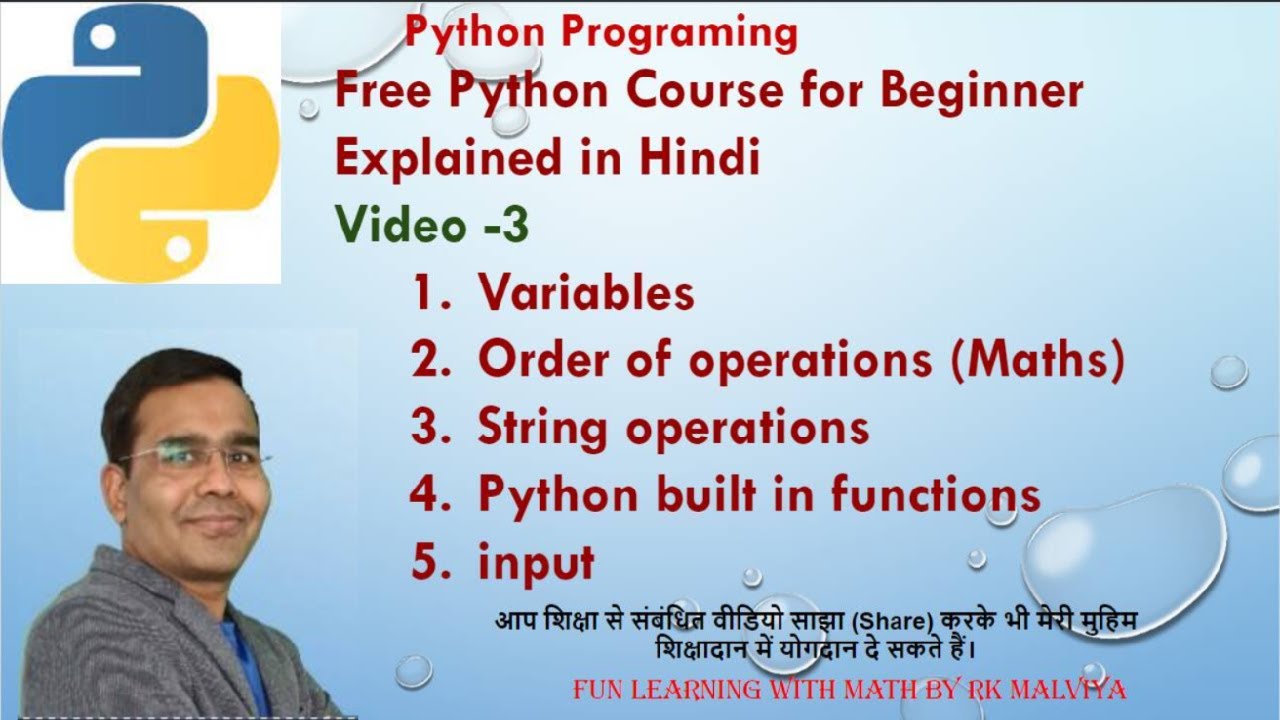 Python Programing
Free Python Course for Beginner Explained in Hindi
Video -3

1. Variables
2. Order of operations (Maths)
3. String operations
4. Python built in functions
5. input

आप शिक्षा से संबंधित वीडियो साझा (Share) करके भी मेरी मुहिम शिक्षादान में योगदान दे सकते हैं।

FUN LEARNING WITH MATH BY RK MALVIYA